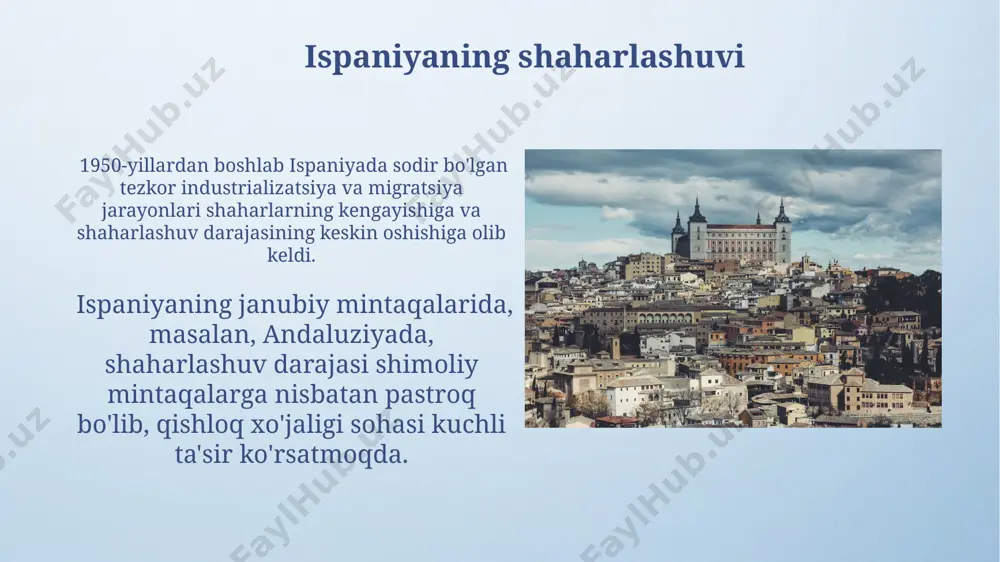 Ispaniyaning shaharlashuvi

1950-yillardan boshlab Ispaniyada sodir bo'lgan tezkor industrializatsiya va migratsiya jarayonlari shaharlarning kengayishiga va shaharlashuv darajasining keskin oshishiga olib keldi.

Ispaniyaning janubiy mintaqalarida, masalan, Andaluziyada, shaharlashuv darajasi shimoliy mintaqalarga nisbatan pastroq bo'lib, qishloq xo'jaligi sohasi kuchli ta'sir ko'rsatmoqda.

FaylHub.uz FaylHub.uz FaylHub.uz FaylHub.uz FaylHub.uz FaylHub.uz